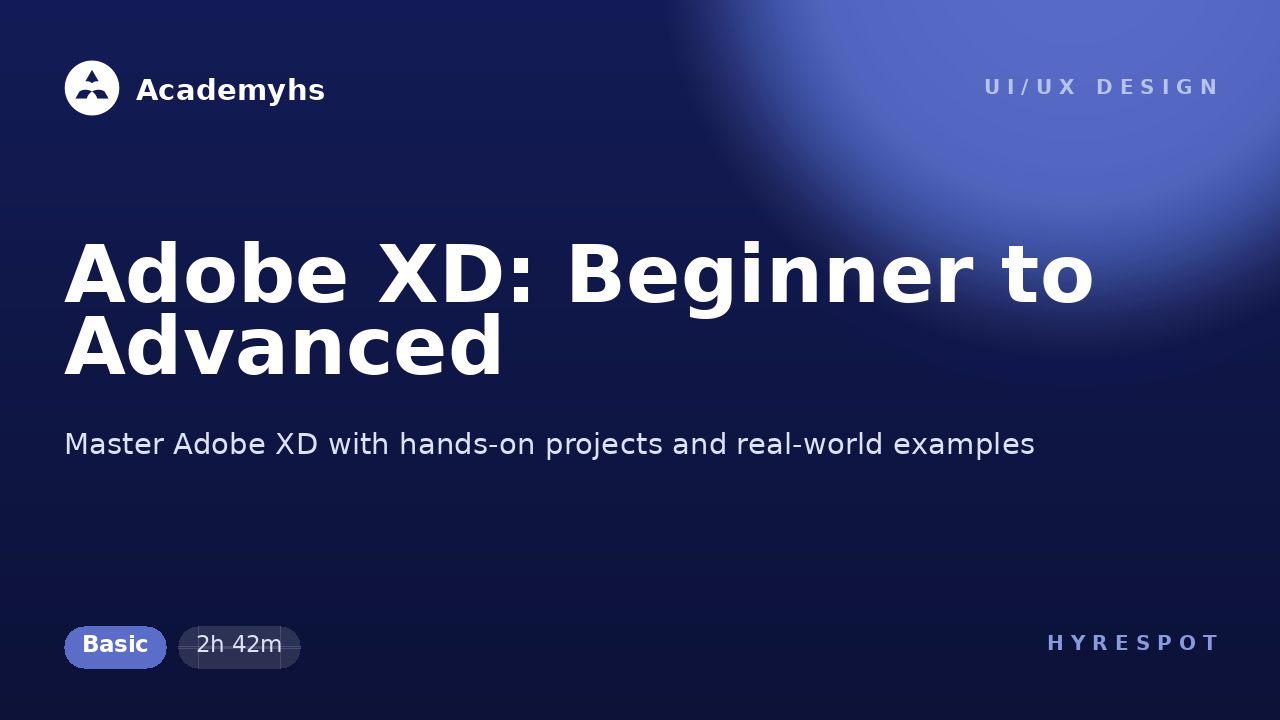 Academyhs

UI/UX DESIGN

Adobe XD: Beginner to Advanced

Master Adobe XD with hands-on projects and real-world examples

Basic

2h 42m

HYRESPOT